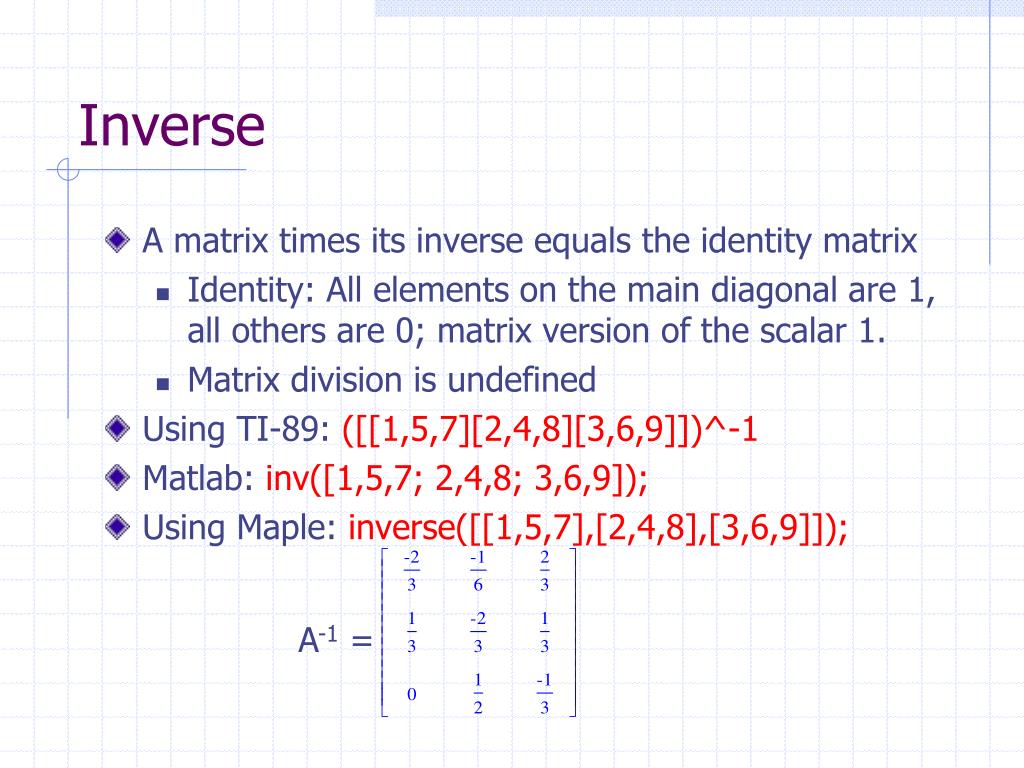 Inverse

A matrix times its inverse equals the identity matrix

Identity: All elements on the main diagonal are 1, all others are 0; matrix version of the scalar 1.

Matrix division is undefined

Using TI-89: ([[1,5,7][2,4,8][3,6,9]])^-1

Matlab: inv([1,5,7; 2,4,8; 3,6,9]);

Using Maple: inverse([[1,5,7],[2,4,8],[3,6,9]]);

$A^{-1} = \begin{bmatrix} \frac{-2}{3} & \frac{-1}{6} & \frac{2}{3} \\ \frac{1}{3} & \frac{-2}{3} & \frac{1}{3} \\ 0 & \frac{1}{2} & \frac{-1}{3} \end{bmatrix}$